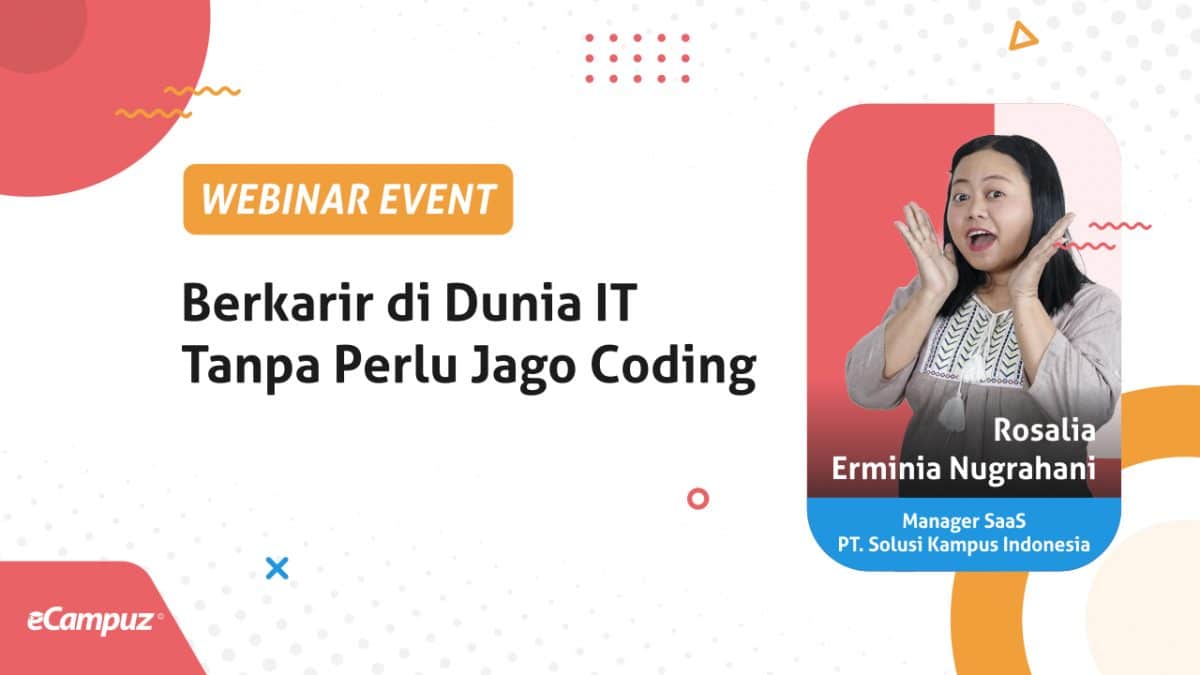 WEBINAR EVENT

Berkarir di Dunia IT
Tanpa Perlu Jago Coding

Rosalia
Erminia Nugrahani

Manager SaaS
PT. Solusi Kampus Indonesia

eCampuz